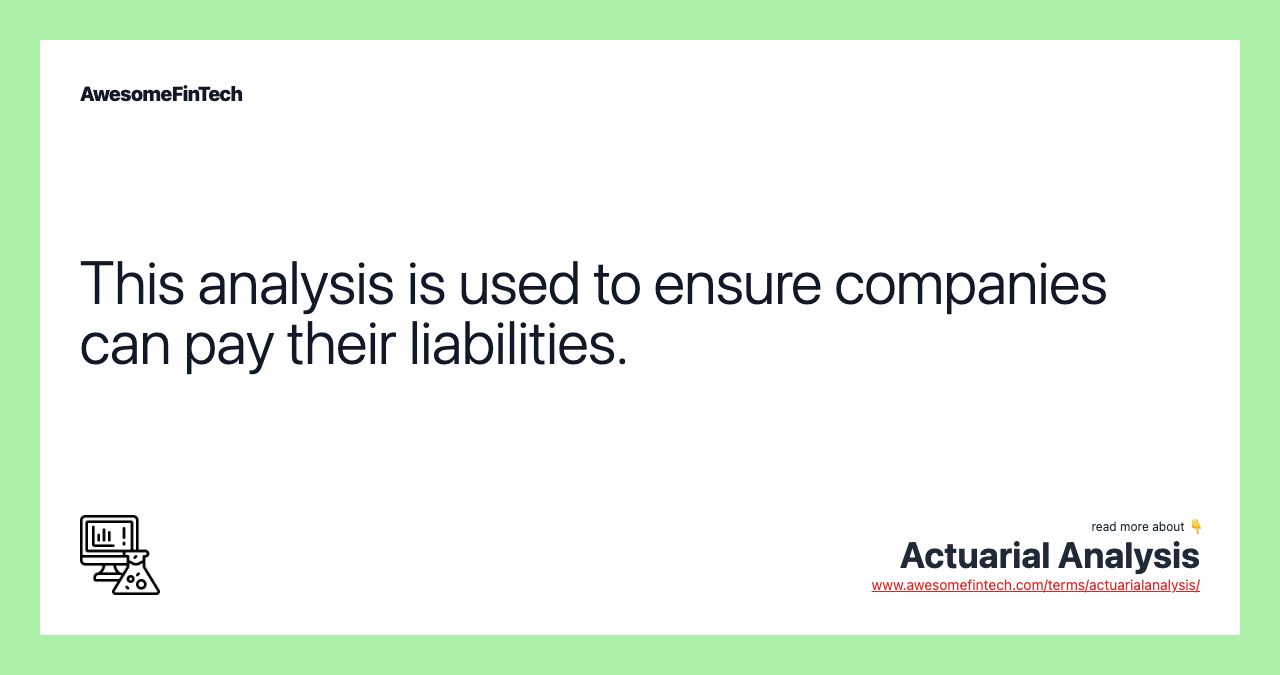 AwesomeFinTech

This analysis is used to ensure companies can pay their liabilities.

read more about 👇
Actuarial Analysis
www.awesomefintech.com/terms/actuarialanalysis/